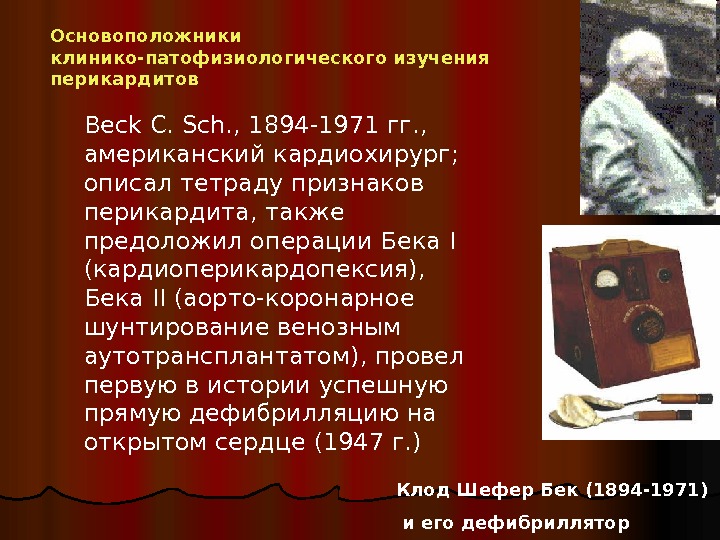 Основоположники клинико-патофизиологического изучения перикардитов

Beck C. Sch., 1894-1971 гг., американский кардиохирург; описал тетраду признаков перикардита, также предоложил операции Бека I (кардиоперикардопексия), Бека II (аорто-коронарное шунтирование венозным аутотрансплантатом), провел первую в истории успешную прямую дефибрилляцию на открытом сердце (1947 г.)

Клод Шефер Бек (1894-1971) и его дефибриллятор